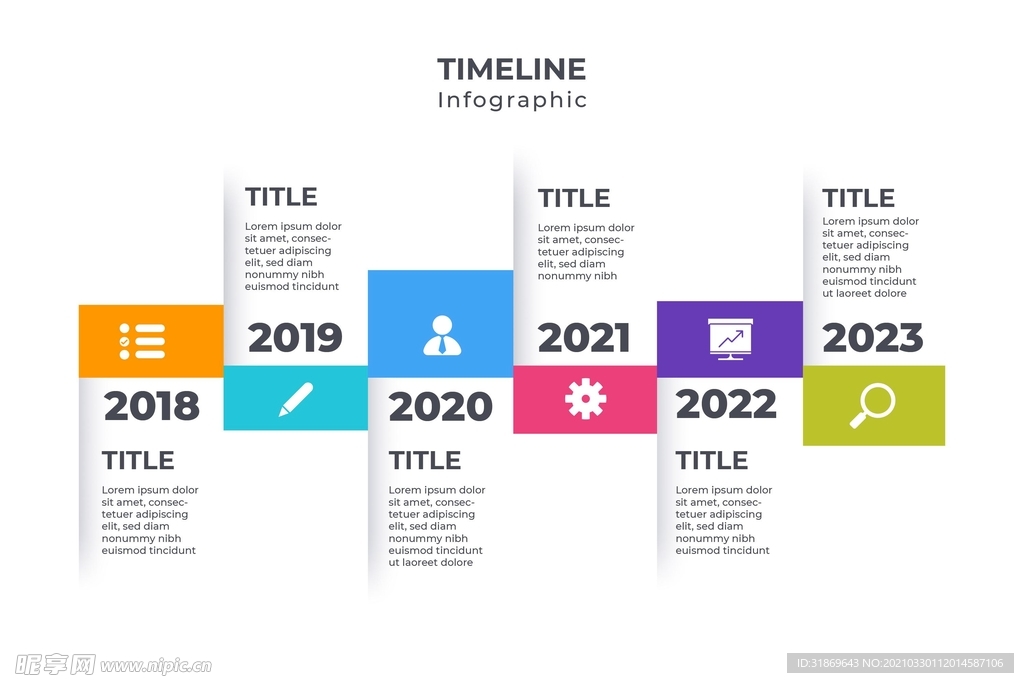 TIMELINE
Infographic

2018
TITLE
Lorem ipsum dolor sit amet, consectetuer adipiscing elit, sed diam nonummy nibh euismod tincidunt

TITLE
Lorem ipsum dolor sit amet, consectetuer adipiscing elit, sed diam nonummy nibh euismod tincidunt
2019

2020
TITLE
Lorem ipsum dolor sit amet, consectetuer adipiscing elit, sed diam nonummy nibh euismod tincidunt ut laoreet dolore

TITLE
Lorem ipsum dolor sit amet, consectetuer adipiscing elit, sed diam nonummy nibh
2021

2022
TITLE
Lorem ipsum dolor sit amet, consectetuer adipiscing elit, sed diam nonummy nibh euismod tincidunt

TITLE
Lorem ipsum dolor sit amet, consectetuer adipiscing elit, sed diam nonummy nibh euismod tincidunt ut laoreet dolore
2023

昵享网 www.nipic.cn
ID:31869643 NO:20210330112014587106